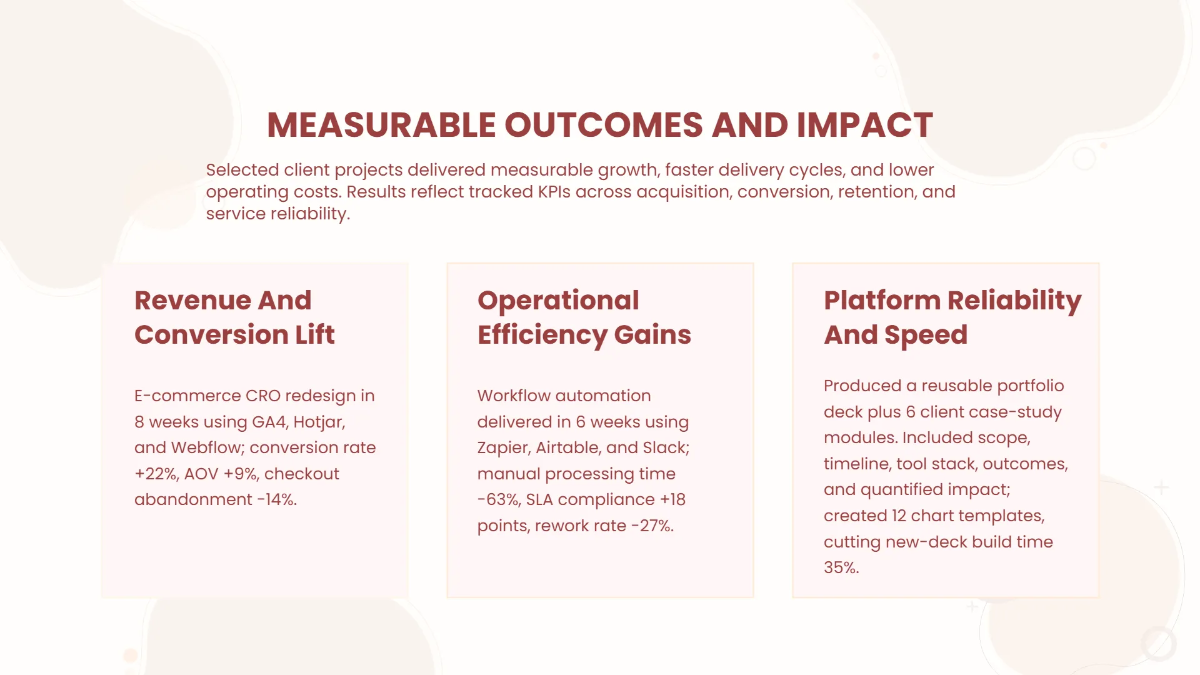 MEASURABLE OUTCOMES AND IMPACT

Selected client projects delivered measurable growth, faster delivery cycles, and lower operating costs. Results reflect tracked KPIs across acquisition, conversion, retention, and service reliability.

Revenue And Conversion Lift

E-commerce CRO redesign in 8 weeks using GA4, Hotjar, and Webflow; conversion rate +22%, AOV +9%, checkout abandonment -14%.

Operational Efficiency Gains

Workflow automation delivered in 6 weeks using Zapier, Airtable, and Slack; manual processing time -63%, SLA compliance +18 points, rework rate -27%.

Platform Reliability And Speed

Produced a reusable portfolio deck plus 6 client case-study modules. Included scope, timeline, tool stack, outcomes, and quantified impact; created 12 chart templates, cutting new-deck build time 35%.